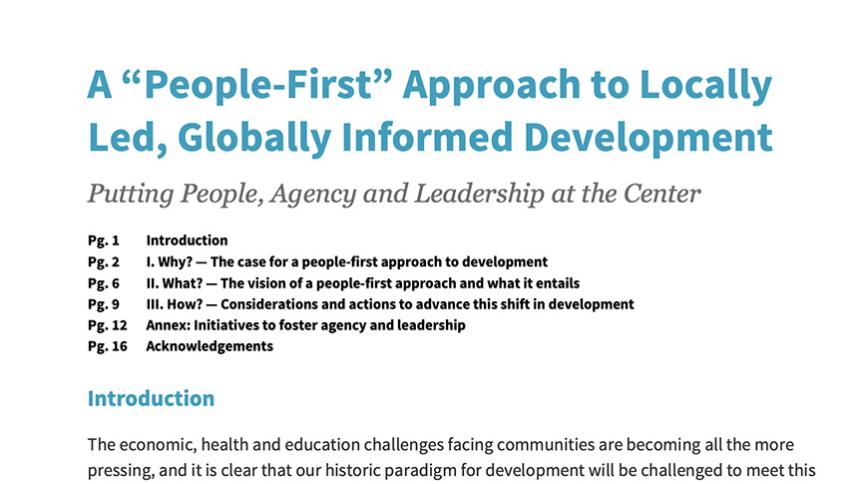 A “People-First” Approach to Locally Led, Globally Informed Development

Putting People, Agency and Leadership at the Center

Pg. 1 Introduction
Pg. 2 I. Why? — The case for a people-first approach to development
Pg. 6 II. What? — The vision of a people-first approach and what it entails
Pg. 9 III. How? — Considerations and actions to advance this shift in development
Pg. 12 Annex: Initiatives to foster agency and leadership
Pg. 16 Acknowledgements

Introduction

The economic, health and education challenges facing communities are becoming all the more pressing, and it is clear that our historic paradigm for development will be challenged to meet this